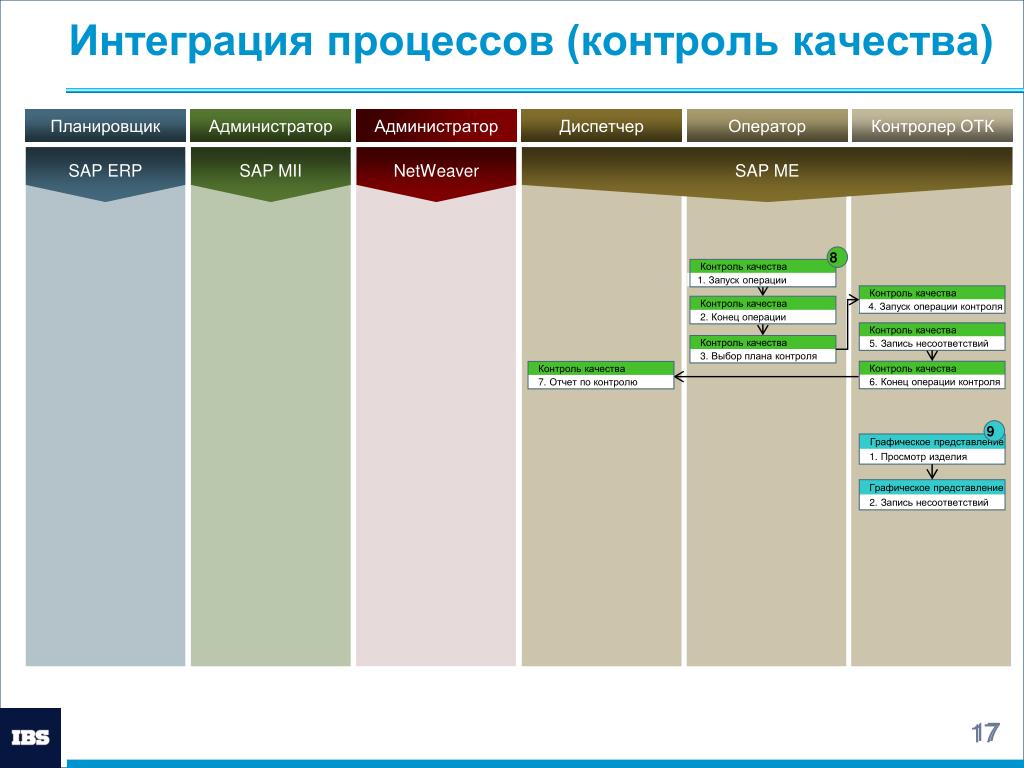 Интеграция процессов (контроль качества)

Планировщик
Администратор
Администратор
Диспетчер
Оператор
Контролер ОТК

SAP ERP
SAP MII
NetWeaver
SAP ME

8
Контроль качества
1. Запуск операции
Контроль качества
2. Конец операции
Контроль качества
3. Выбор плана контроля

Контроль качества
4. Запуск операции контроля
Контроль качества
5. Запись несоответствий
Контроль качества
6. Конец операции контроля

Контроль качества
7. Отчет по контролю

9
Графическое представление
1. Просмотр изделия
Графическое представление
2. Запись несоответствий

IBS
17